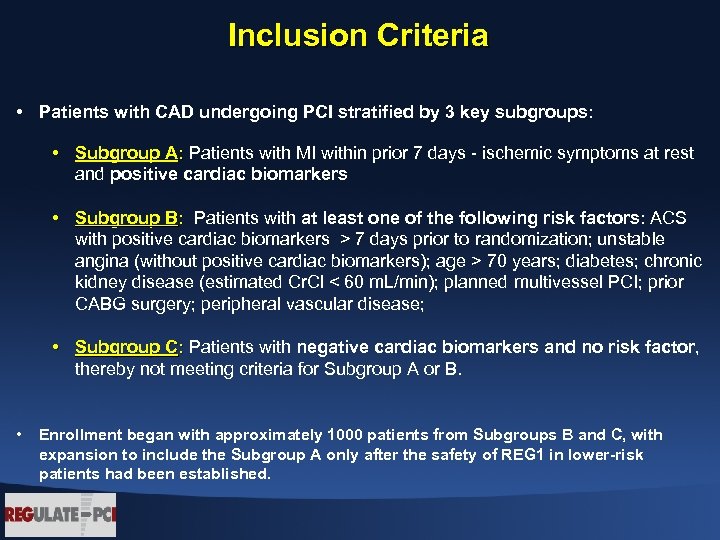 Inclusion Criteria

• Patients with CAD undergoing PCI stratified by 3 key subgroups:

• Subgroup A: Patients with MI within prior 7 days - ischemic symptoms at rest and positive cardiac biomarkers

• Subgroup B: Patients with at least one of the following risk factors: ACS with positive cardiac biomarkers > 7 days prior to randomization; unstable angina (without positive cardiac biomarkers); age > 70 years; diabetes; chronic kidney disease (estimated CrCl < 60 mL/min); planned multivessel PCI; prior CABG surgery; peripheral vascular disease;

• Subgroup C: Patients with negative cardiac biomarkers and no risk factor, thereby not meeting criteria for Subgroup A or B.

• Enrollment began with approximately 1000 patients from Subgroups B and C, with expansion to include the Subgroup A only after the safety of REG1 in lower-risk patients had been established.

REGULATE-PCI